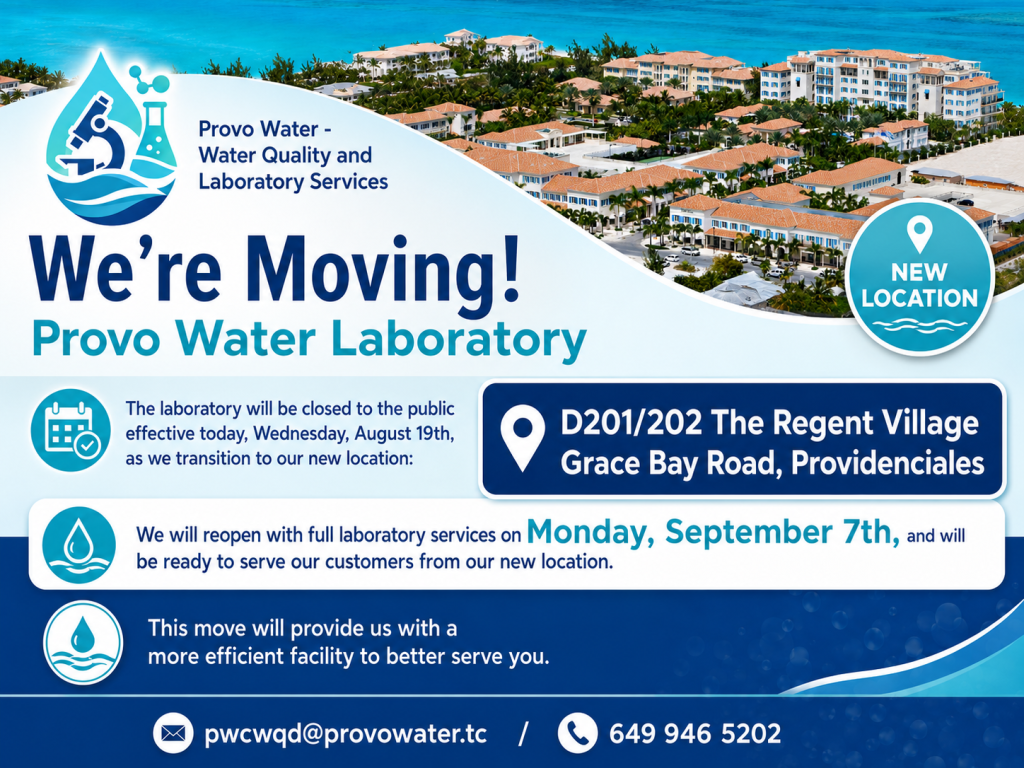 Provo Water - Water Quality and Laboratory Services

We're Moving!
Provo Water Laboratory

NEW LOCATION

The laboratory will be closed to the public effective today, Wednesday, August 19th, as we transition to our new location:

D201/202 The Regent Village
Grace Bay Road, Providenciales

We will reopen with full laboratory services on Monday, September 7th, and will be ready to serve our customers from our new location.

This move will provide us with a more efficient facility to better serve you.

pwcwqd@provowater.tc / 649 946 5202